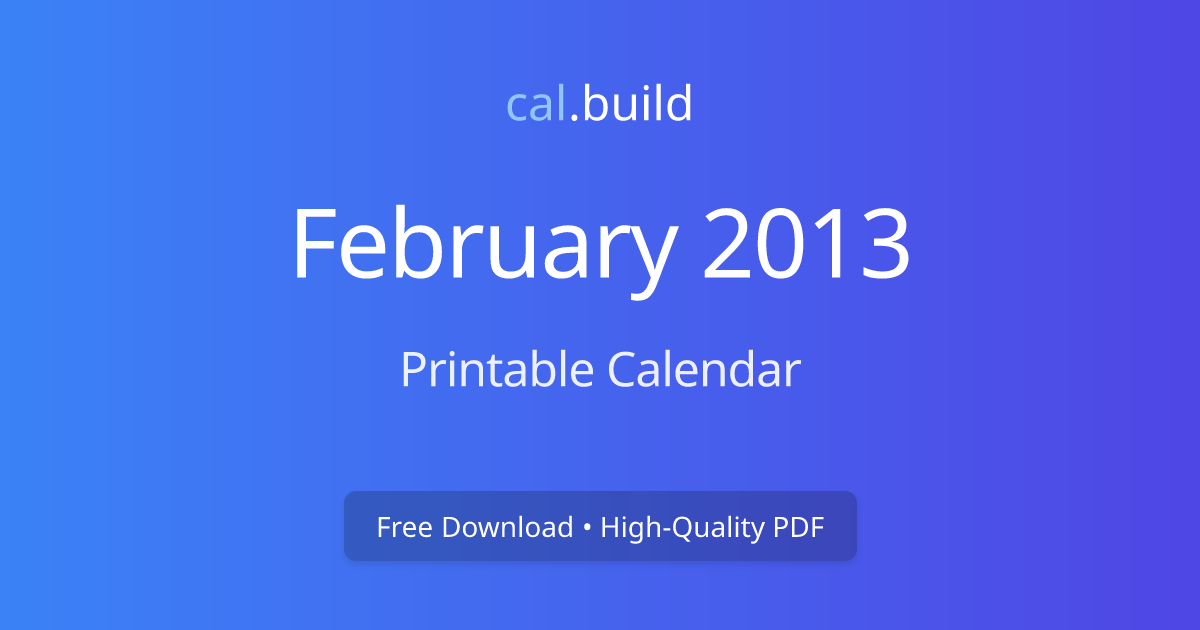 cal.build

February 2013

Printable Calendar

Free Download • High-Quality PDF